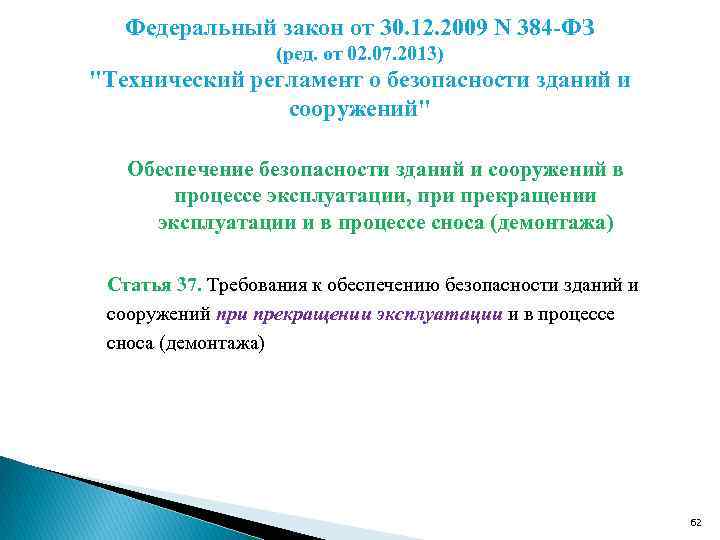 Федеральный закон от 30.12.2009 N 384-ФЗ
(ред. от 02.07.2013)
"Технический регламент о безопасности зданий и сооружений"

Обеспечение безопасности зданий и сооружений в процессе эксплуатации, при прекращении эксплуатации и в процессе сноса (демонтажа)

Статья 37. Требования к обеспечению безопасности зданий и сооружений при прекращении эксплуатации и в процессе сноса (демонтажа)

62